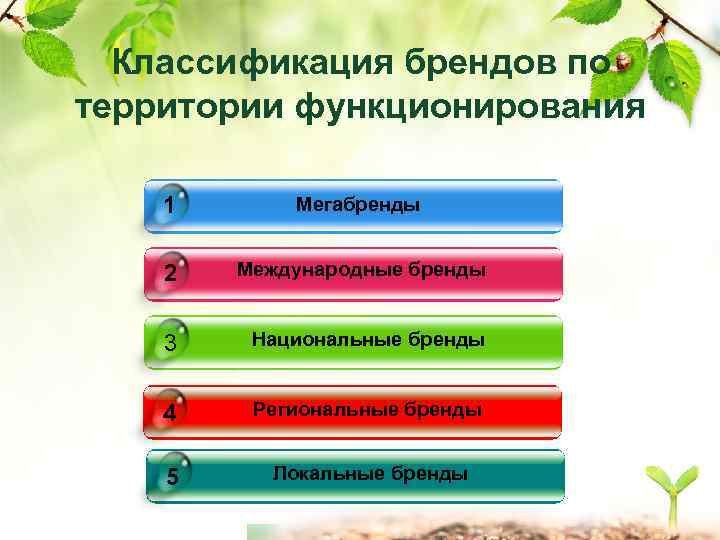 Классификация брендов по территории функционирования

1 Мегабренды

2 Международные бренды

3 Национальные бренды

4 Региональные бренды

5 Локальные бренды